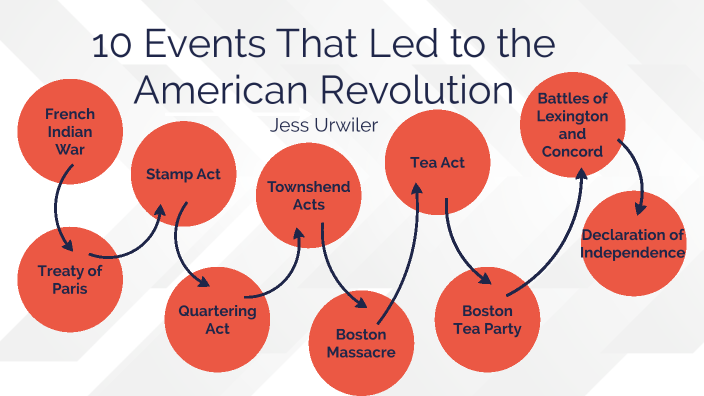 10 Events That Led to the American Revolution

Jess Urwiler

French Indian War

Treaty of Paris

Stamp Act

Quartering Act

Townshend Acts

Boston Massacre

Tea Act

Boston Tea Party

Battles of Lexington and Concord

Declaration of Independence